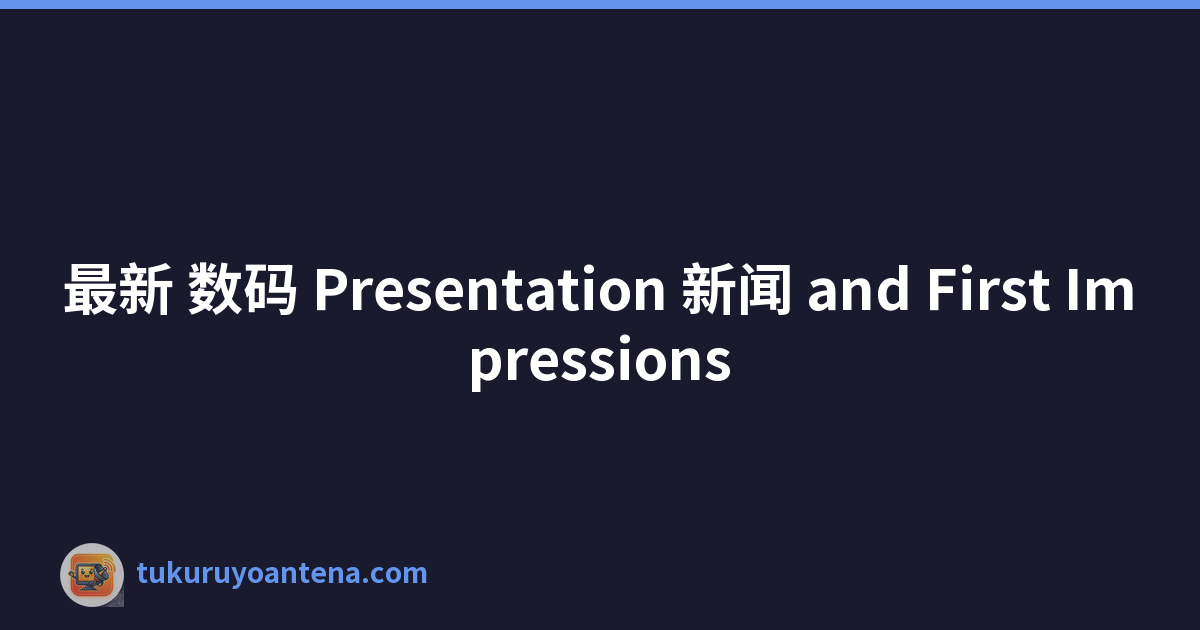 最新 数码 Presentation 新闻 and First Impressions

tukuruyoantena.com